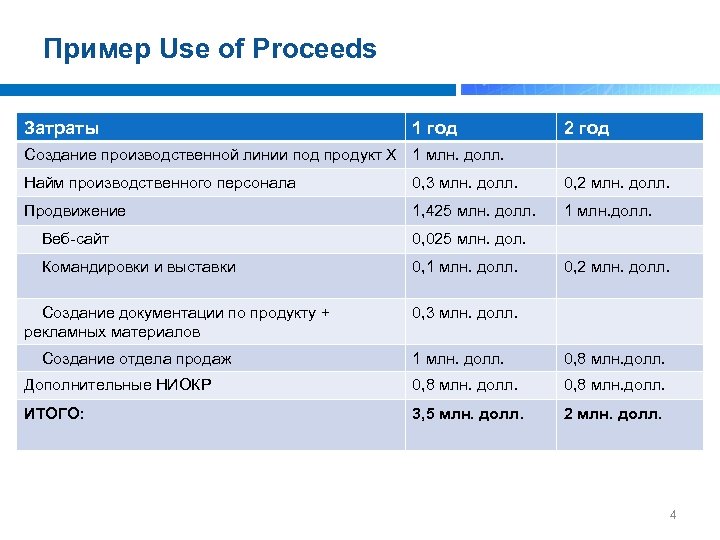 Пример Use of Proceeds

| Затраты | 1 год | 2 год |
|---|---|---|
| Создание производственной линии под продукт Х | 1 млн. долл. | |
| Найм производственного персонала | 0,3 млн. долл. | 0,2 млн. долл. |
| Продвижение | 1,425 млн. долл. | 1 млн.долл. |
| Веб-сайт | 0,025 млн. дол. | |
| Командировки и выставки | 0,1 млн. долл. | 0,2 млн. долл. |
| Создание документации по продукту + рекламных материалов | 0,3 млн. долл. | |
| Создание отдела продаж | 1 млн. долл. | 0,8 млн.долл. |
| Дополнительные НИОКР | 0,8 млн. долл. | 0,8 млн.долл. |
| ИТОГО: | 3,5 млн. долл. | 2 млн. долл. |

4